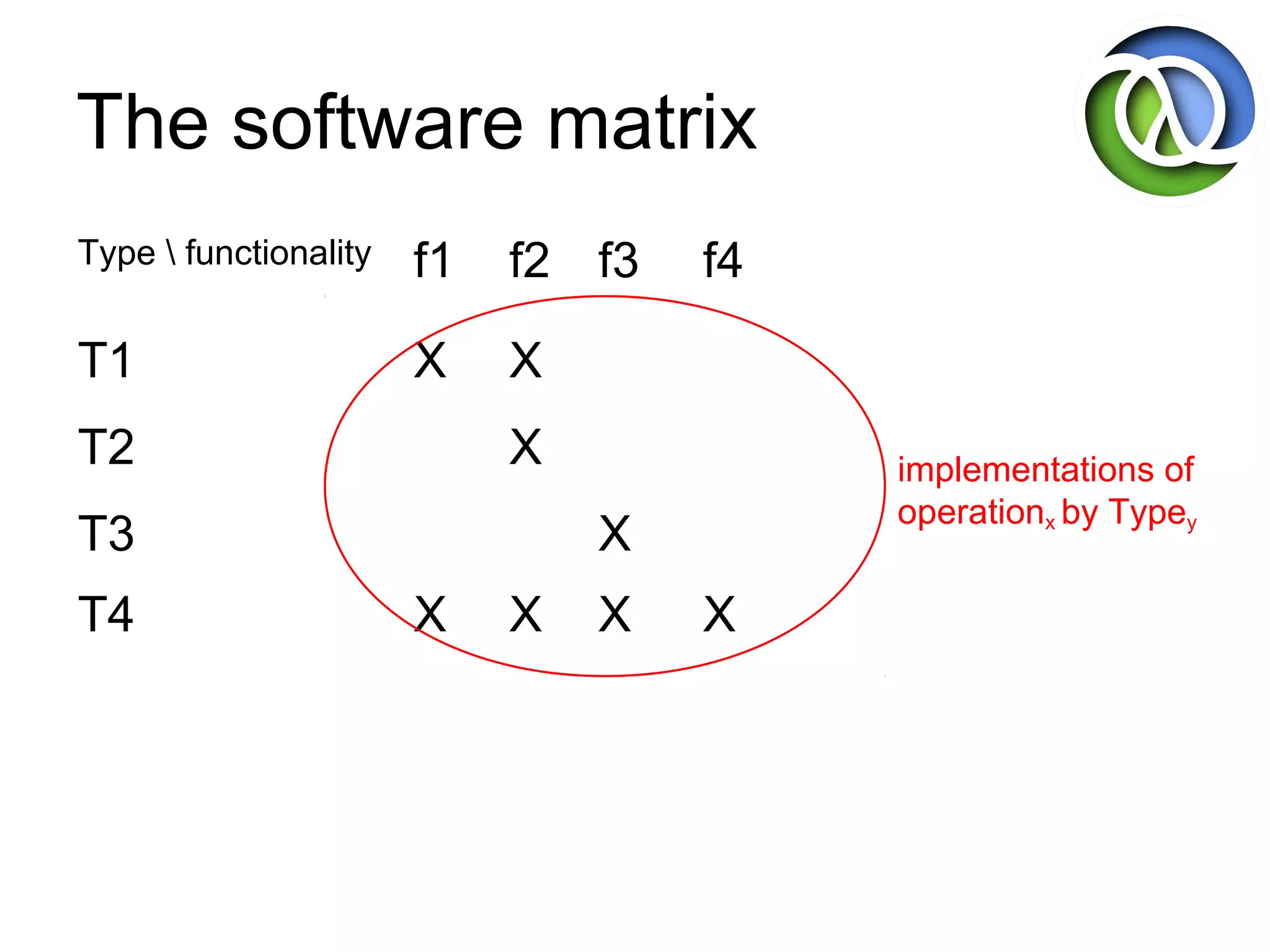 The software matrix

| Type \ functionality | f1 | f2 | f3 | f4 |
|---|---|---|---|---|
| T1 | X | X | | |
| T2 | | X | | |
| T3 | | | X | |
| T4 | X | X | X | X |

implementations of operation$_x$ by Type$_y$